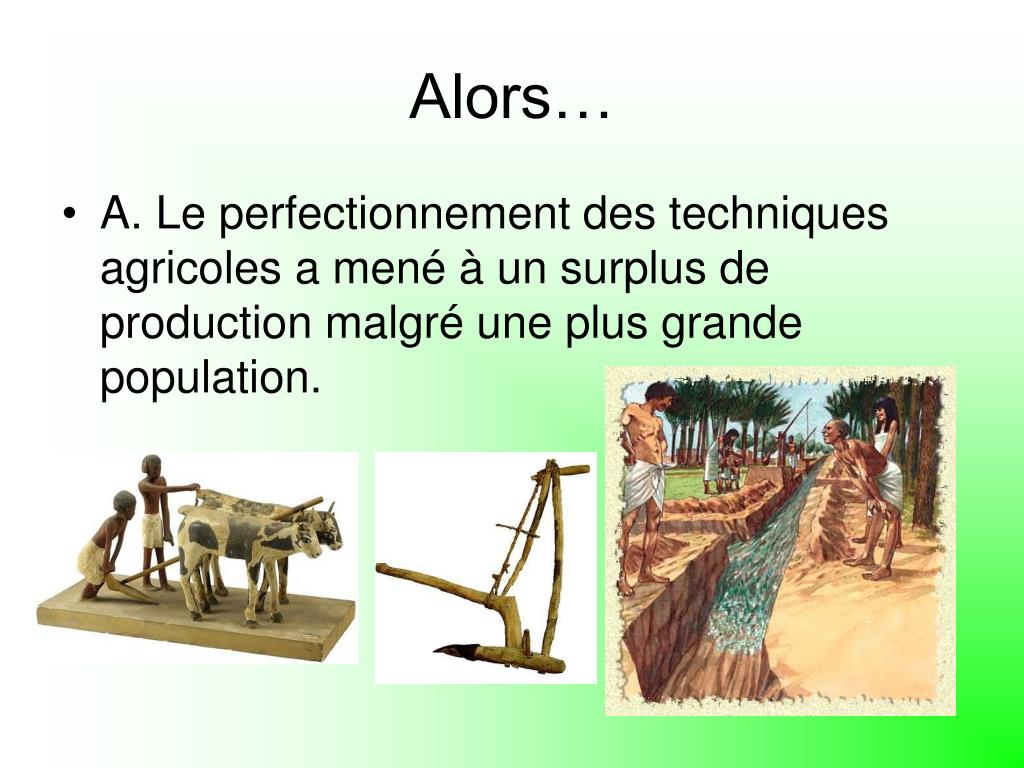 Alors…

• A. Le perfectionnement des techniques agricoles a mené à un surplus de production malgré une plus grande population.